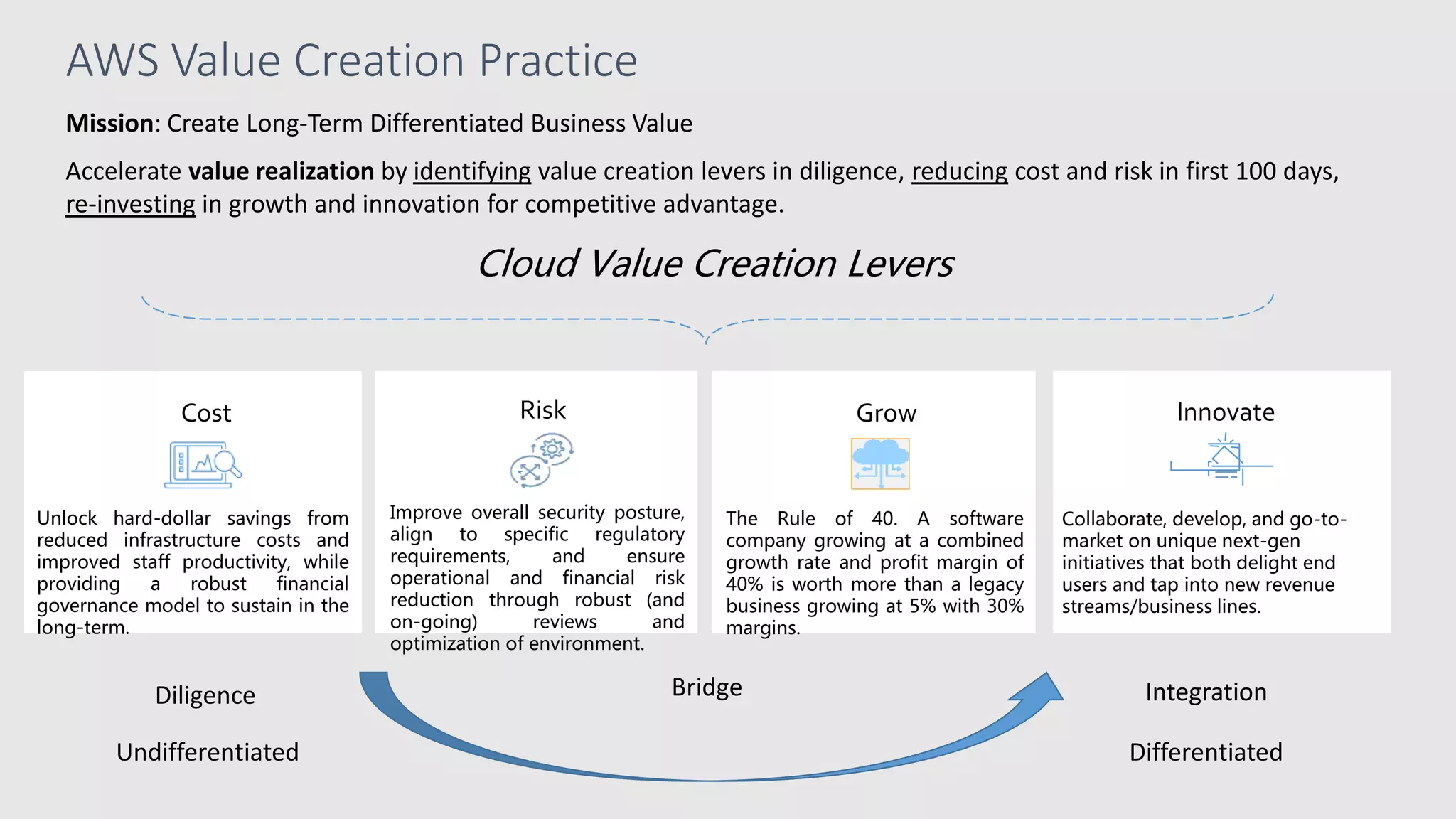 AWS Value Creation Practice

Mission: Create Long-Term Differentiated Business Value

Accelerate value realization by identifying value creation levers in diligence, reducing cost and risk in first 100 days, re-investing in growth and innovation for competitive advantage.

Cloud Value Creation Levers

Cost

Unlock hard-dollar savings from reduced infrastructure costs and improved staff productivity, while providing a robust financial governance model to sustain in the long-term.

Risk

Improve overall security posture, align to specific regulatory requirements, and ensure operational and financial risk reduction through robust (and on-going) reviews and optimization of environment.

Grow

The Rule of 40. A software company growing at a combined growth rate and profit margin of 40% is worth more than a legacy business growing at 5% with 30% margins.

Innovate

Collaborate, develop, and go-to-market on unique next-gen initiatives that both delight end users and tap into new revenue streams/business lines.

Diligence

Undifferentiated

Bridge

Integration

Differentiated